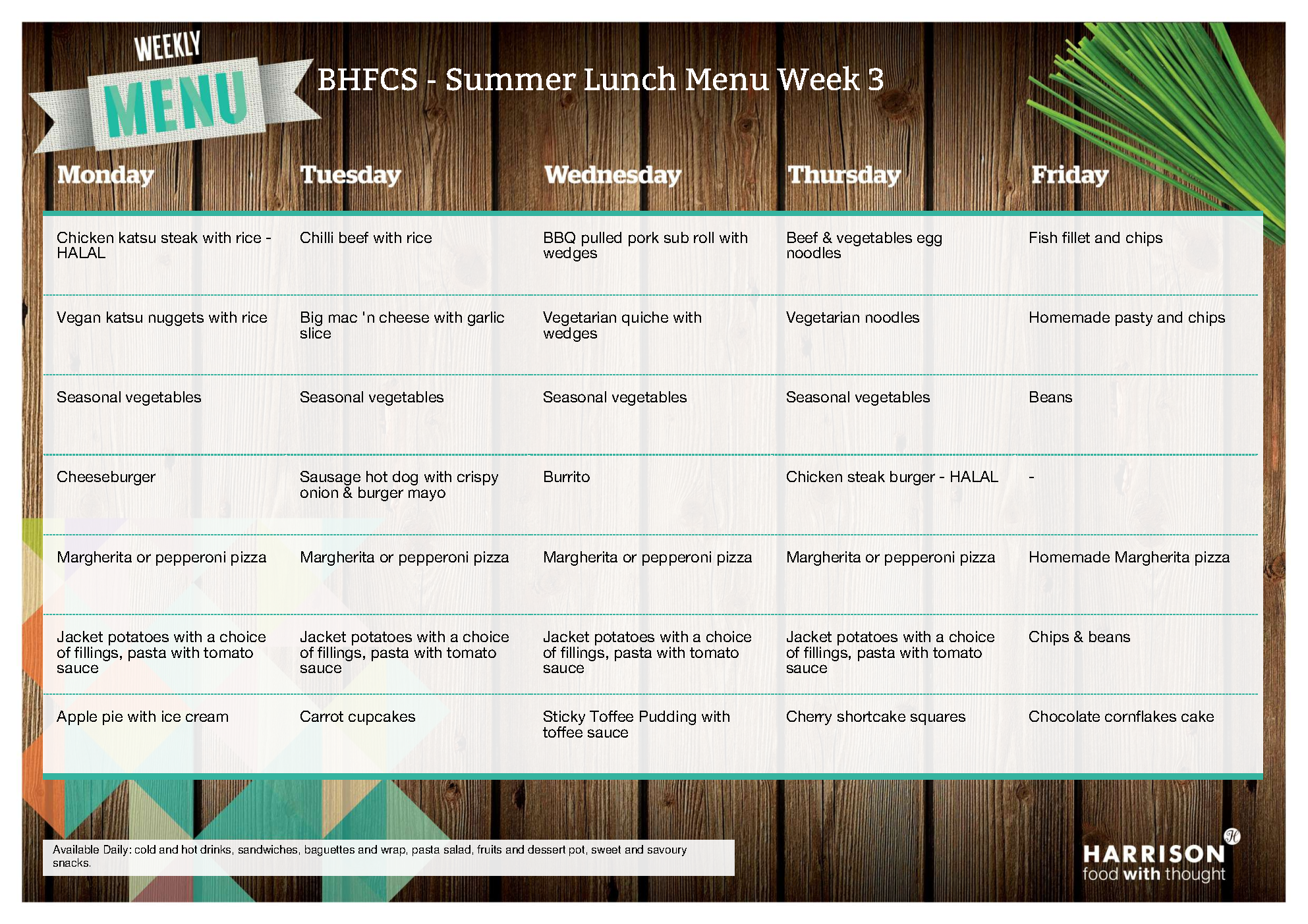 WEEKLY MENU

BHFCS - Summer Lunch Menu Week 3

| Monday | Tuesday | Wednesday | Thursday | Friday |
|---|---|---|---|---|
| Chicken katsu steak with rice - HALAL | Chilli beef with rice | BBQ pulled pork sub roll with wedges | Beef & vegetables egg noodles | Fish fillet and chips |
| Vegan katsu nuggets with rice | Big mac 'n cheese with garlic slice | Vegetarian quiche with wedges | Vegetarian noodles | Homemade pasty and chips |
| Seasonal vegetables | Seasonal vegetables | Seasonal vegetables | Seasonal vegetables | Beans |
| Cheeseburger | Sausage hot dog with crispy onion & burger mayo | Burrito | Chicken steak burger - HALAL | - |
| Margherita or pepperoni pizza | Margherita or pepperoni pizza | Margherita or pepperoni pizza | Margherita or pepperoni pizza | Homemade Margherita pizza |
| Jacket potatoes with a choice of fillings, pasta with tomato sauce | Jacket potatoes with a choice of fillings, pasta with tomato sauce | Jacket potatoes with a choice of fillings, pasta with tomato sauce | Jacket potatoes with a choice of fillings, pasta with tomato sauce | Chips & beans |
| Apple pie with ice cream | Carrot cupcakes | Sticky Toffee Pudding with toffee sauce | Cherry shortcake squares | Chocolate cornflakes cake |

Available Daily: cold and hot drinks, sandwiches, baguettes and wrap, pasta salad, fruits and dessert pot, sweet and savoury snacks.

HARRISON
food with thought